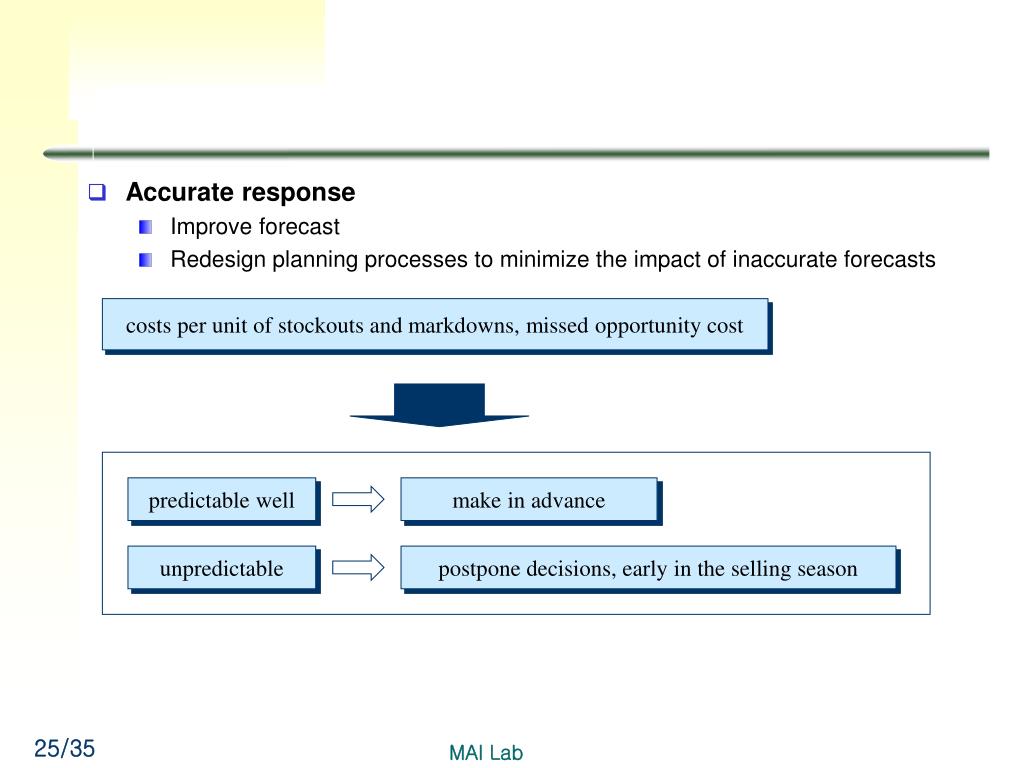 Accurate response

Improve forecast

Redesign planning processes to minimize the impact of inaccurate forecasts

costs per unit of stockouts and markdowns, missed opportunity cost

predictable well

make in advance

unpredictable

postpone decisions, early in the selling season

25/35

MAI Lab